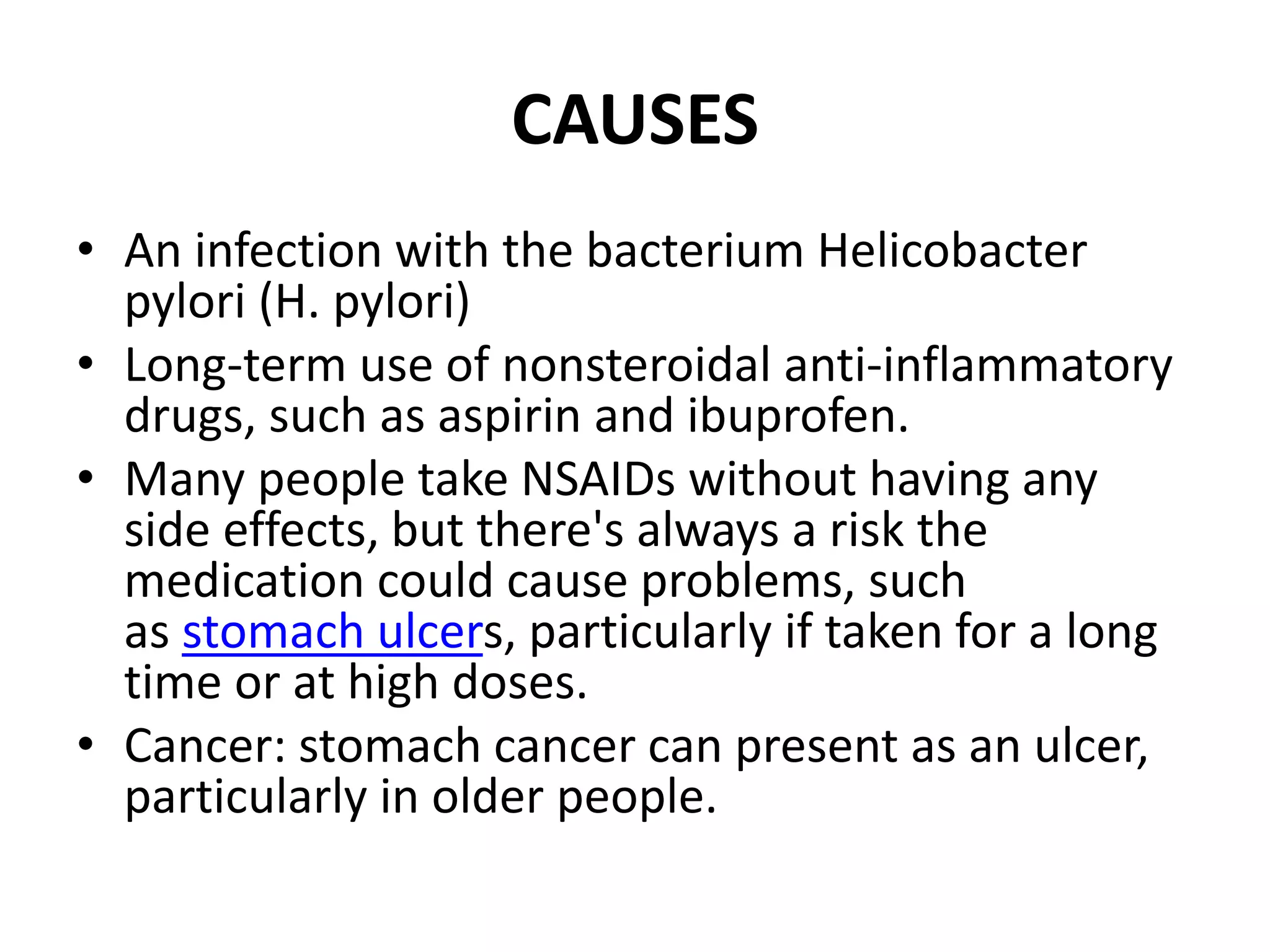 CAUSES

• An infection with the bacterium Helicobacter pylori (H. pylori)
• Long-term use of nonsteroidal anti-inflammatory drugs, such as aspirin and ibuprofen.
• Many people take NSAIDs without having any side effects, but there's always a risk the medication could cause problems, such as stomach ulcers, particularly if taken for a long time or at high doses.
• Cancer: stomach cancer can present as an ulcer, particularly in older people.